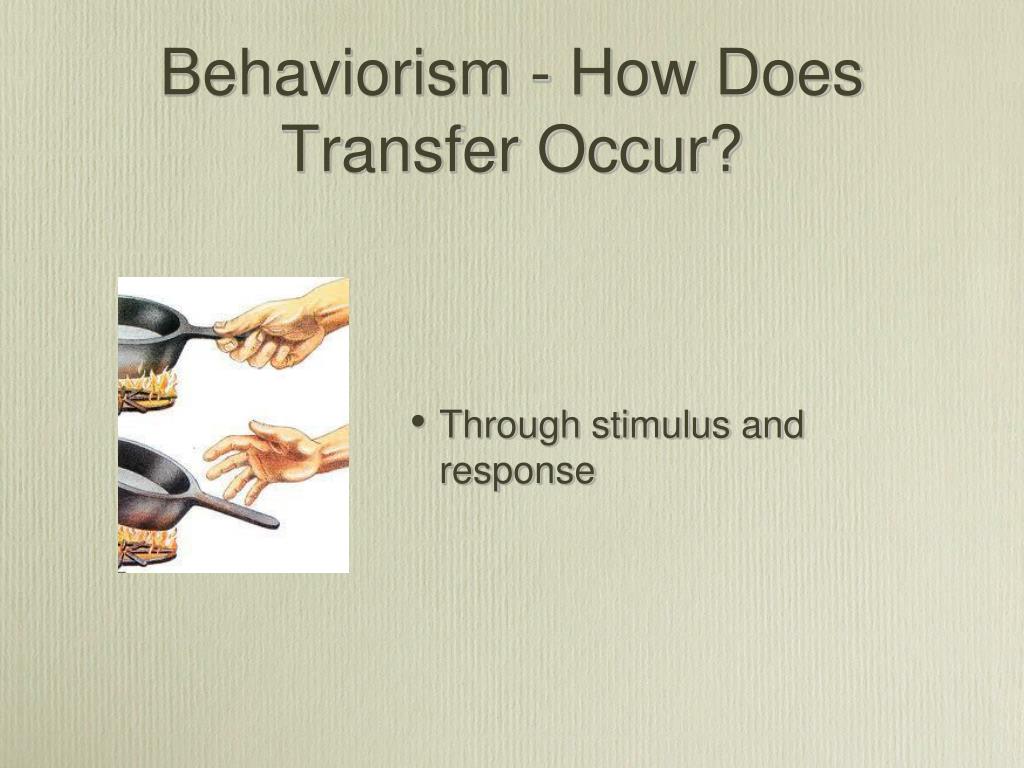 Behaviorism - How Does Transfer Occur?

• Through stimulus and response